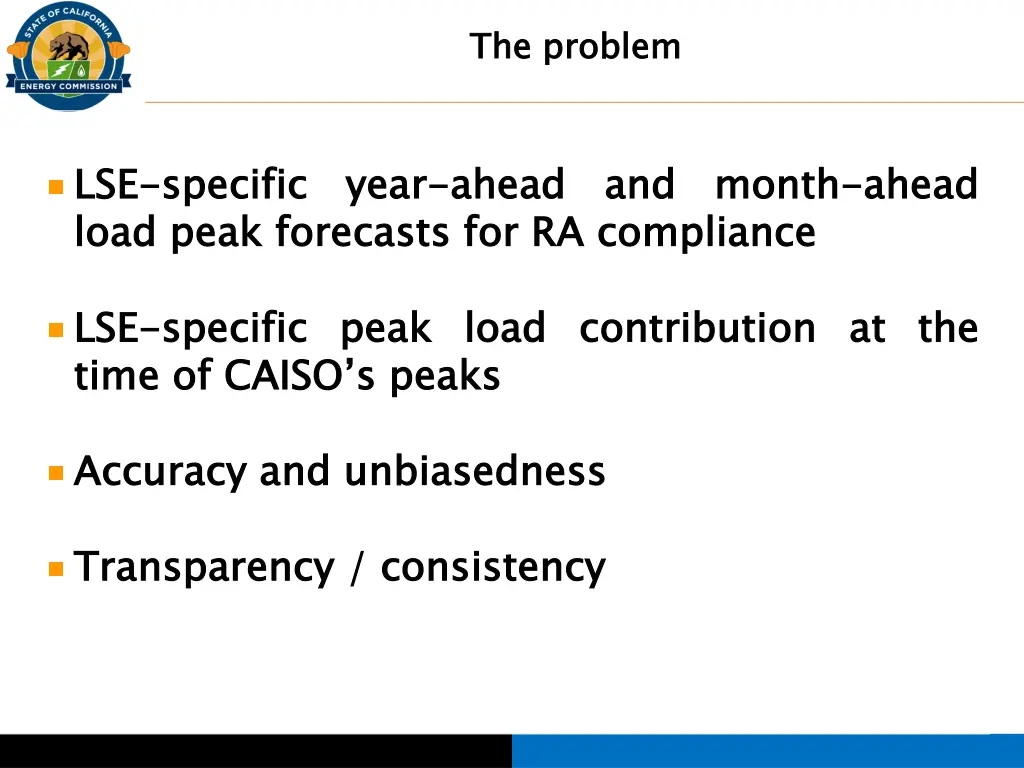 STATE OF CALIFORNIA
ENERGY COMMISSION

The problem

LSE-specific year-ahead and month-ahead load peak forecasts for RA compliance

LSE-specific peak load contribution at the time of CAISO's peaks

Accuracy and unbiasedness

Transparency / consistency